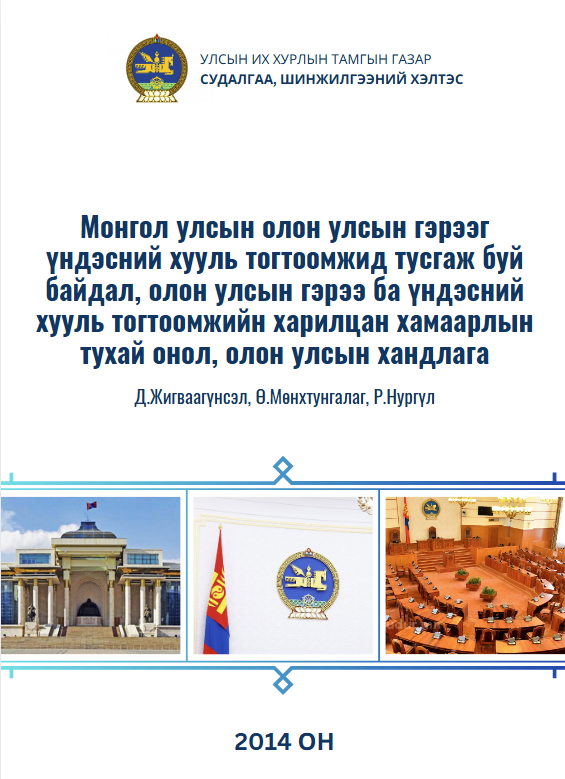 УЛСЫН ИХ ХУРЛЫН ТАМГЫН ГАЗАР
СУДАЛГАА, ШИНЖИЛГЭЭНИЙ ХЭЛТЭС

Монгол улсын олон улсын гэрээг үндэсний хууль тогтоомжид тусгаж буй байдал, олон улсын гэрээ ба үндэсний хууль тогтоомжийн харилцан хамаарлын тухай онол, олон улсын хандлага

Д.Жигваагүнсэл, Ө.Мөнхтунгалаг, Р.Нургүл

2014 ОН